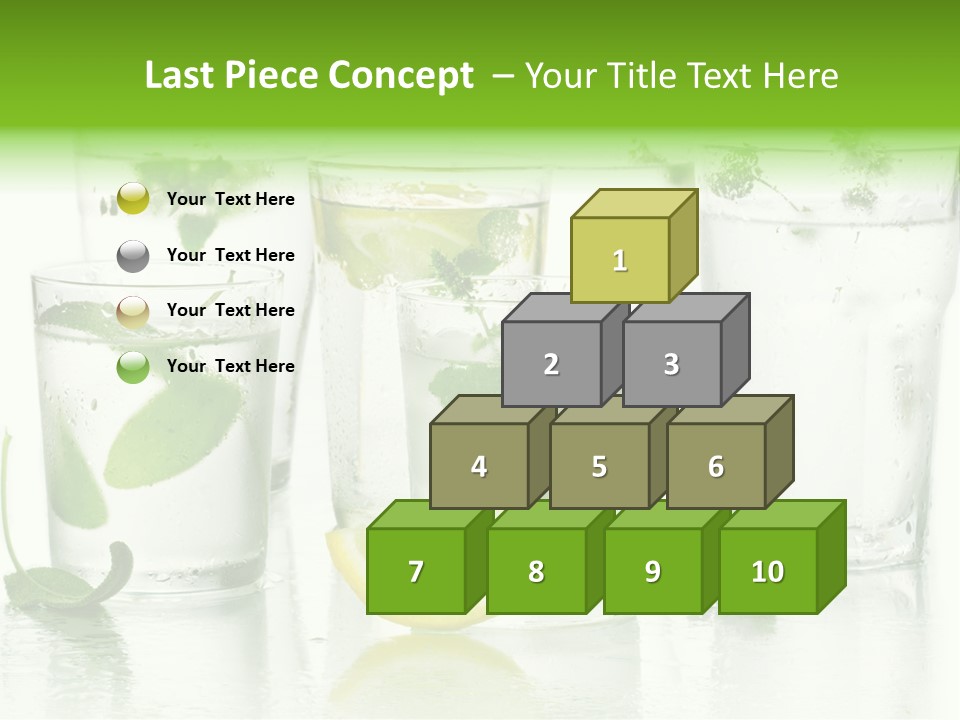 Last Piece Concept – Your Title Text Here

Your Text Here

Your Text Here

Your Text Here

Your Text Here

1

2

3

4

5

6

7

8

9

10